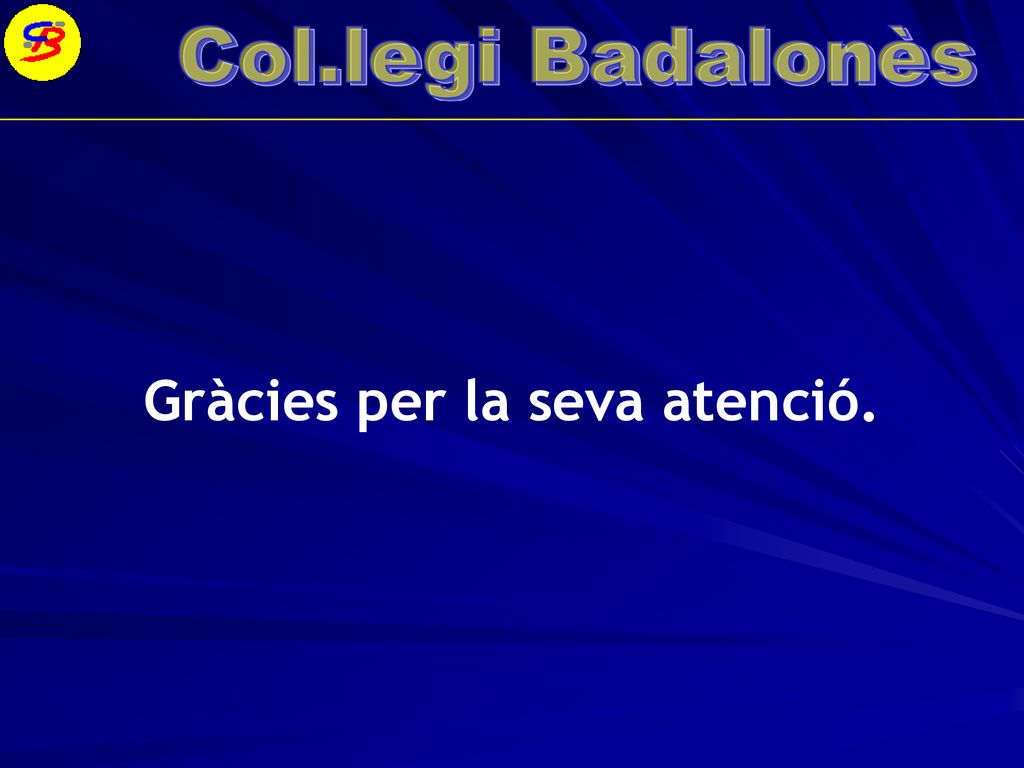 CB

Col.legi Badalonès

Gràcies per la seva atenció.